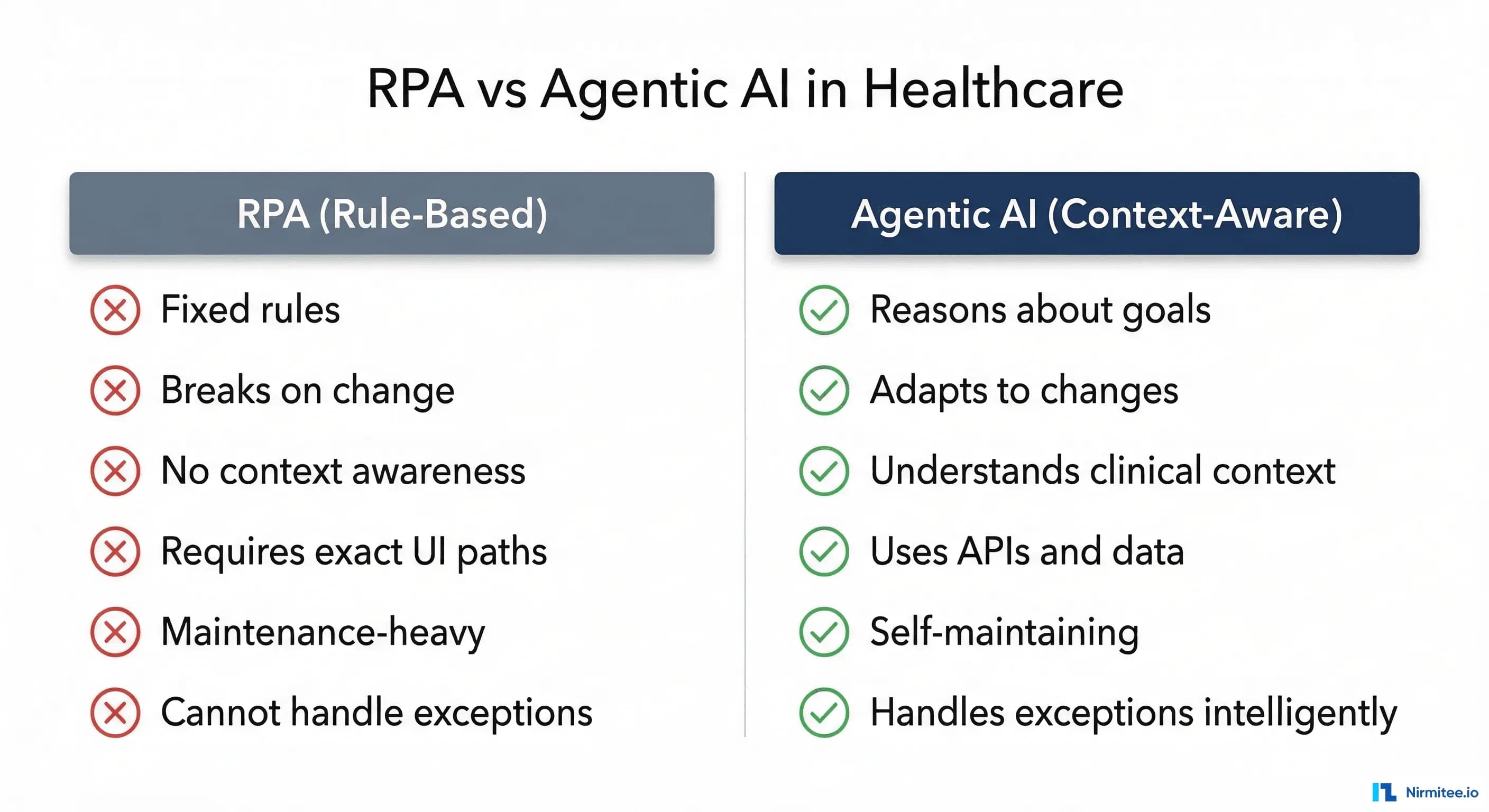 RPA vs Agentic AI in Healthcare

RPA (Rule-Based)

Fixed rules

Breaks on change

No context awareness

Requires exact UI paths

Maintenance-heavy

Cannot handle exceptions

Agentic AI (Context-Aware)

Reasons about goals

Adapts to changes

Understands clinical context

Uses APIs and data

Self-maintaining

Handles exceptions intelligently

Nirmitee.io